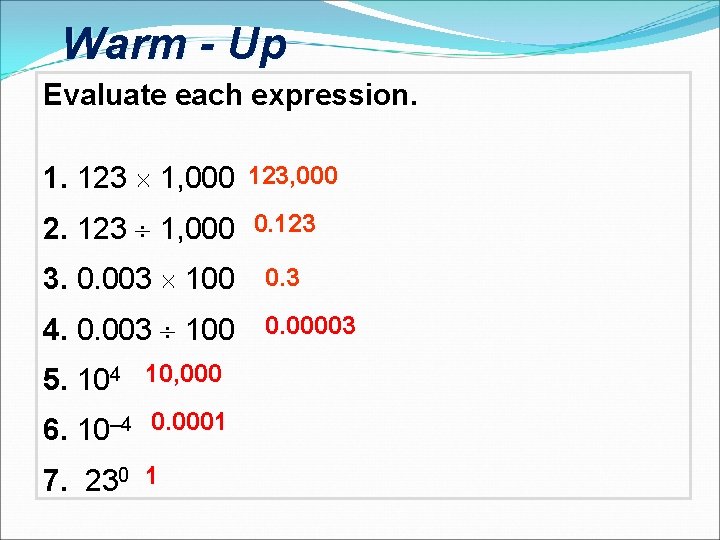 Warm - Up

Evaluate each expression.

1. $123 \times 1,000$ 123,000

2. $123 \div 1,000$ 0.123

3. $0.003 \times 100$ 0.3

4. $0.003 \div 100$ 0.00003

5. $10^4$ 10,000

6. $10^{-4}$ 0.0001

7. $23^0$ 1